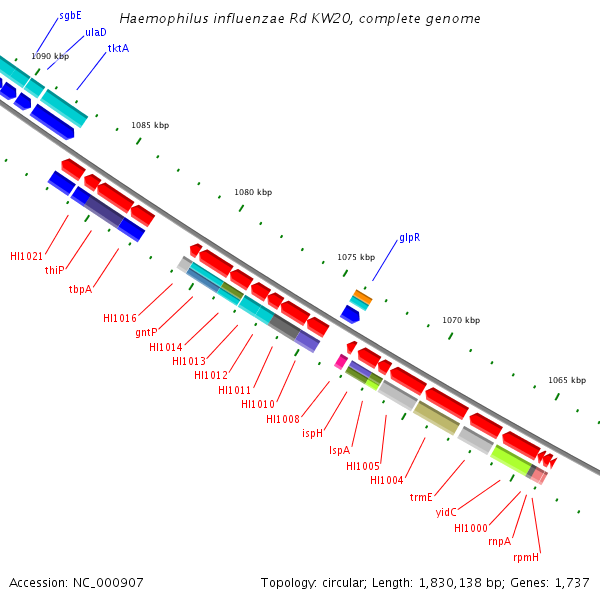 Haemophilus influenzae Rd KW20, complete genome

sgbE
ulaD
tktA
1090 kbp
1085 kbp
1080 kbp
1075 kbp
glpR
1070 kbp
1065 kbp

HI1021
thiP
tbpA
HI1016
gntP
HI1014
HI1013
HI1012
HI1011
HI1010
HI1008
ispH
lspA
HI1005
HI1004
trmE
yidC
HI1000
rnpA
rpmH

Accession: NC_000907

Topology: circular; Length: 1,830,138 bp; Genes: 1,737